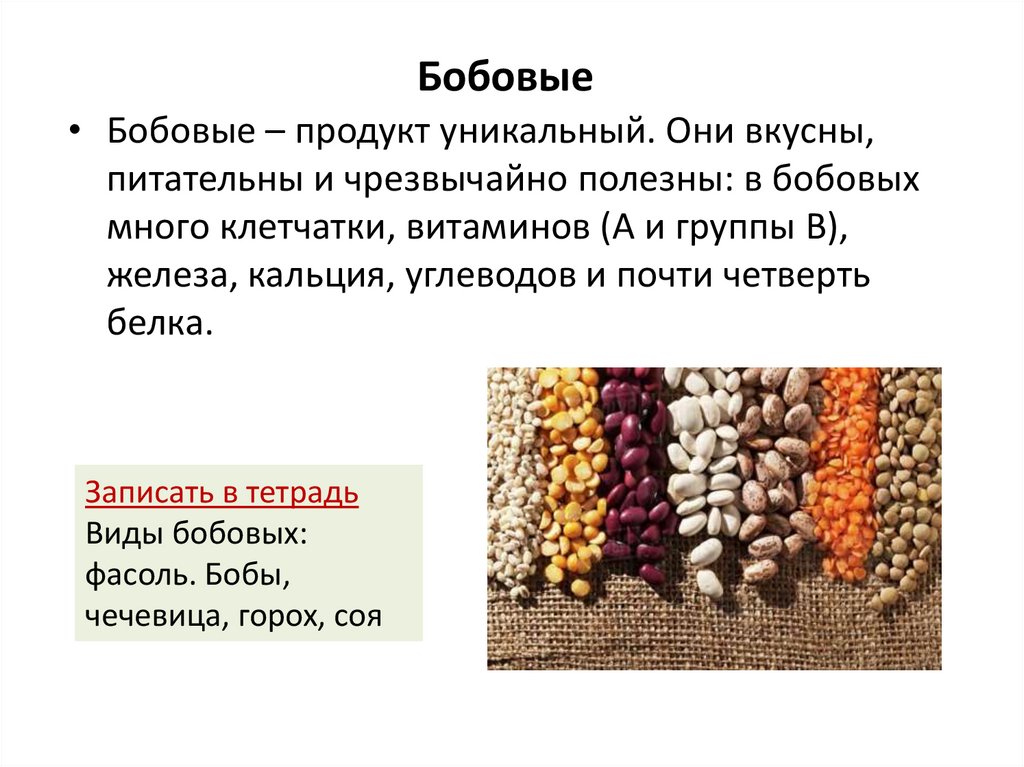 Бобовые

• Бобовые – продукт уникальный. Они вкусны, питательны и чрезвычайно полезны: в бобовых много клетчатки, витаминов (А и группы В), железа, кальция, углеводов и почти четверть белка.

Записать в тетрадь
Виды бобовых:
фасоль. Бобы, чечевица, горох, соя